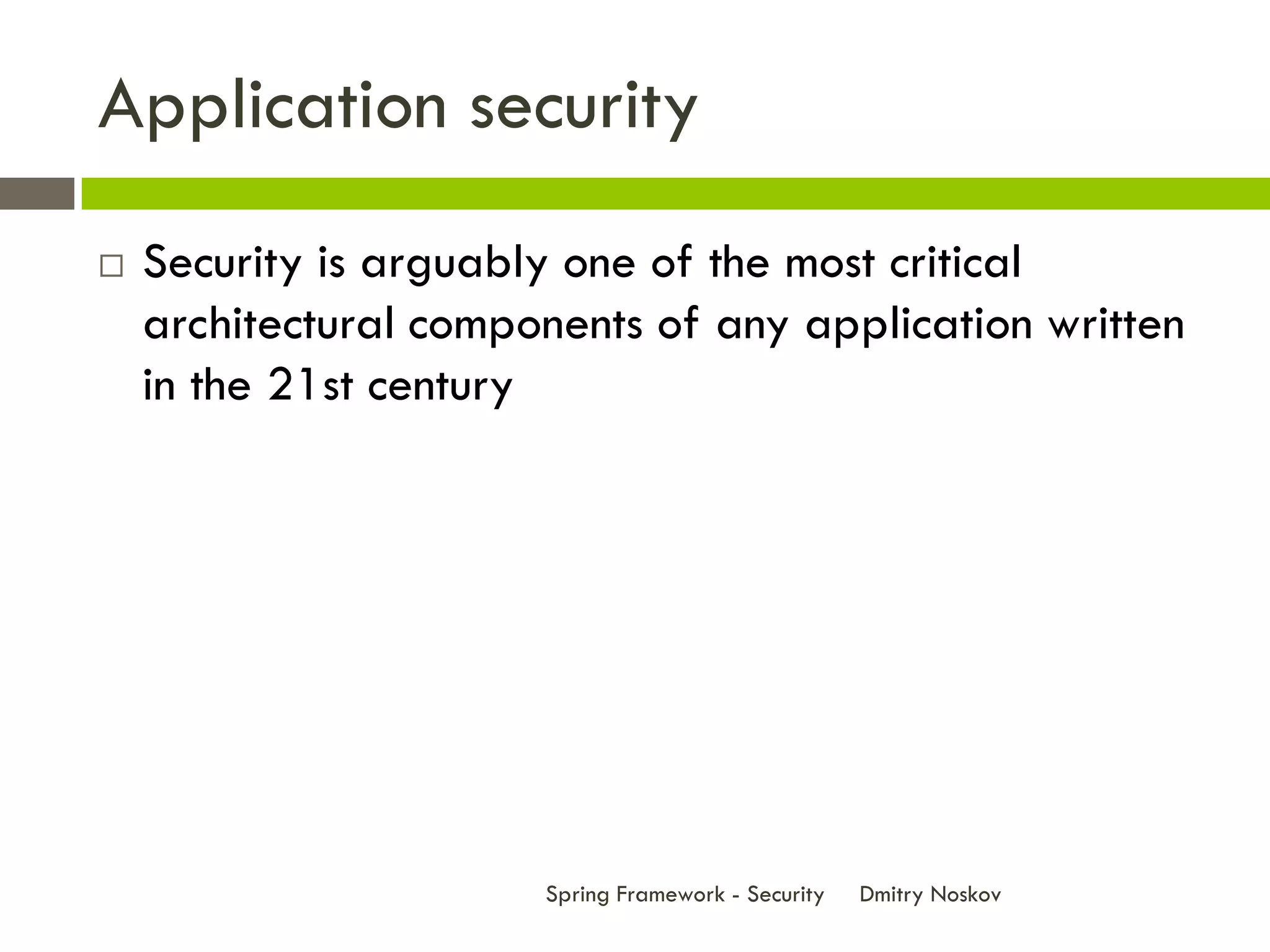 Application security

□ Security is arguably one of the most critical architectural components of any application written in the 21st century

Spring Framework - Security Dmitry Noskov